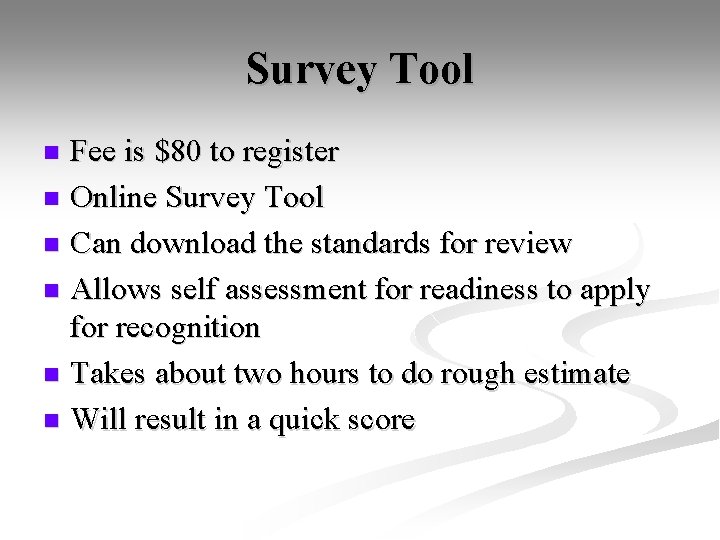 Survey Tool

- Fee is \$80 to register
- Online Survey Tool
- Can download the standards for review
- Allows self assessment for readiness to apply for recognition
- Takes about two hours to do rough estimate
- Will result in a quick score